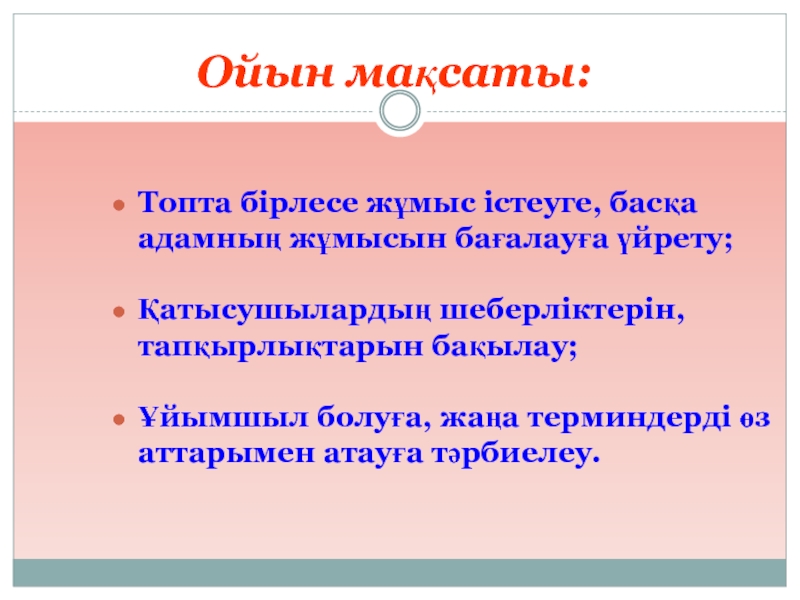 Ойын мақсаты:

Топта бірлесе жұмыс істеуге, басқа адамның жұмысын бағалауға үйрету;

Қатысушылардың шеберліктерін, тапқырлықтарын бақылау;

Ұйымшыл болуға, жаңа терминдерді өз аттарымен атауға тәрбиелеу.